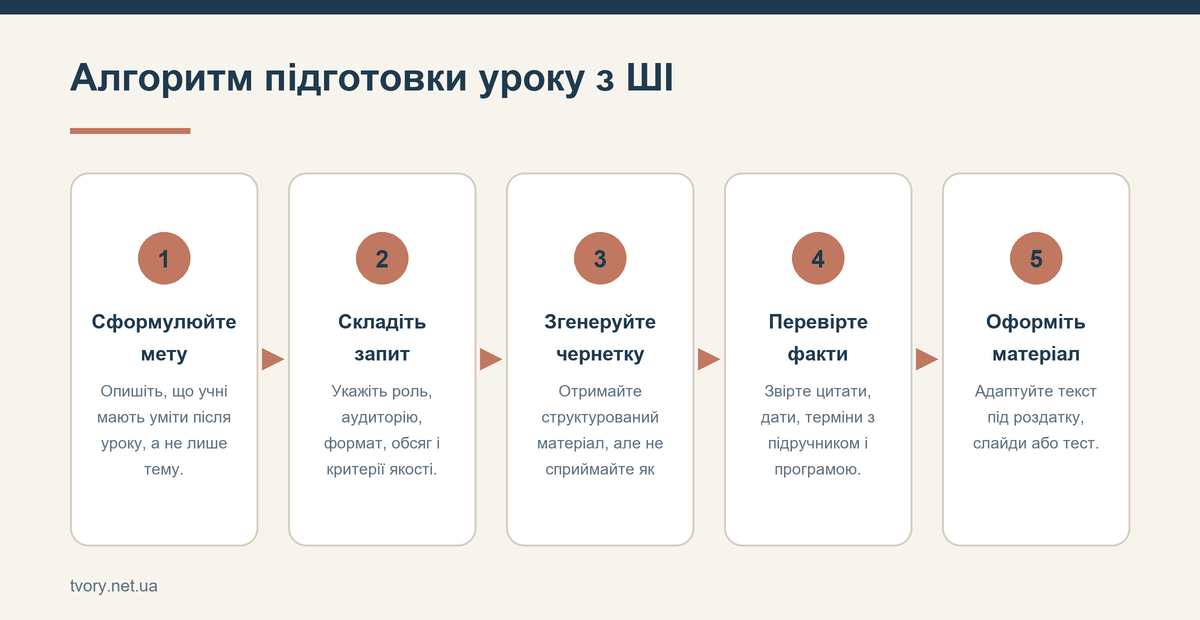 Алгоритм підготовки уроку з ШІ

1

Сформулюйте мету

Опишіть, що учні мають уміти після уроку, а не лише тему.

2

Складіть запит

Укажіть роль, аудиторію, формат, обсяг і критерії якості.

3

Згенеруйте чернетку

Отримайте структурований матеріал, але не сприймайте як

4

Перевірте факти

Звірте цитати, дати, терміни з підручником і програмою.

5

Оформіть матеріал

Адаптуйте текст під роздатку, слайди або тест.

tvory.net.ua